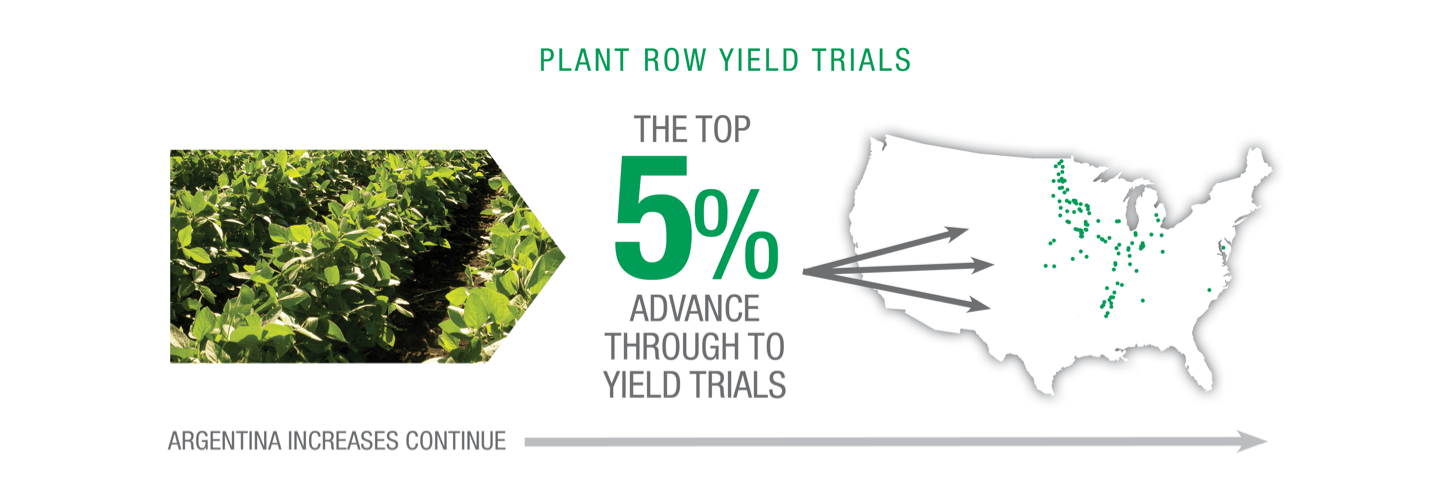 PLANT ROW YIELD TRIALS

THE TOP
5%
ADVANCE THROUGH TO YIELD TRIALS

ARGENTINA INCREASES CONTINUE